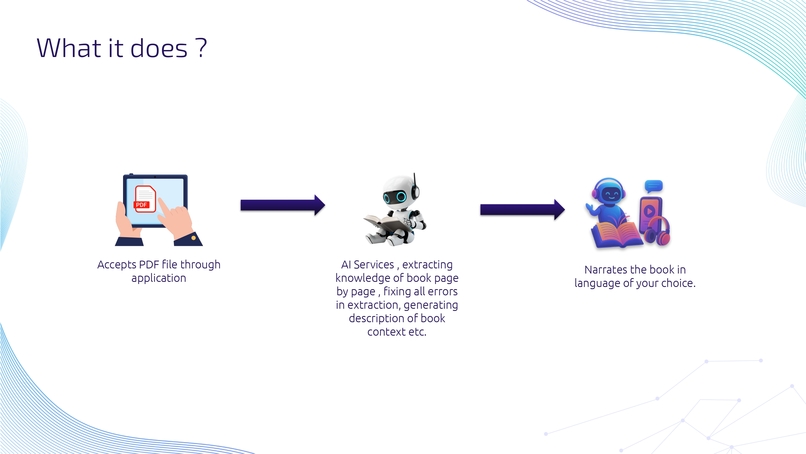 What it does ?

PDF

Accepts PDF file through application

AI Services , extracting knowledge of book page by page , fixing all errors in extraction, generating description of book context etc.

Narrates the book in language of your choice.